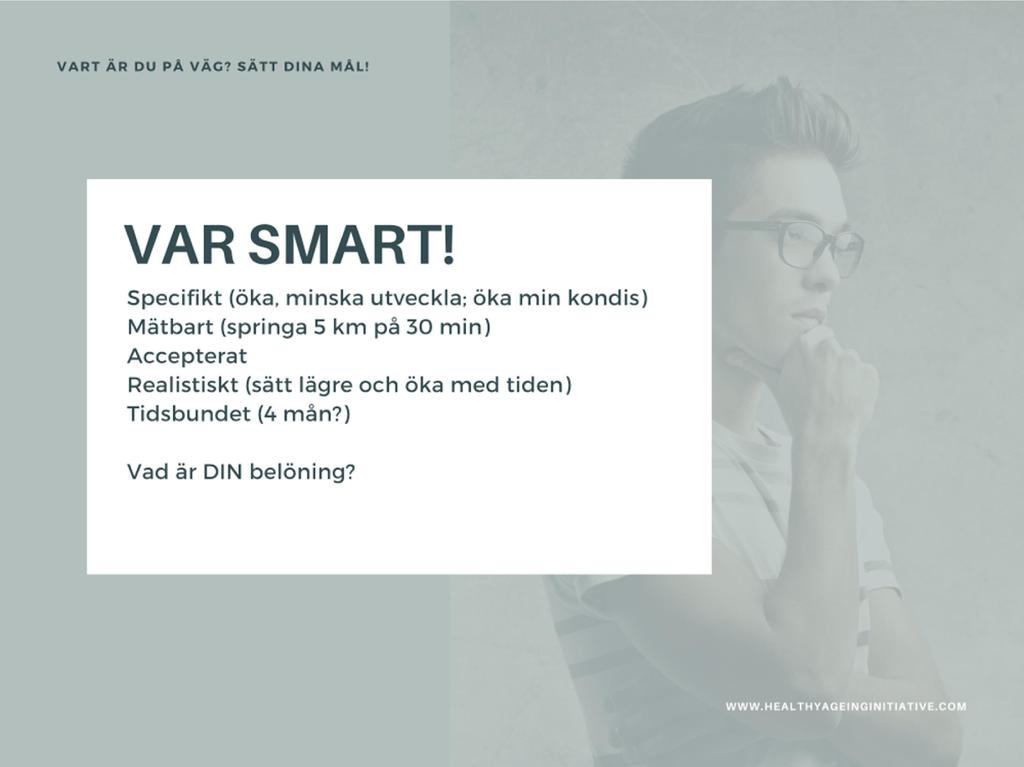 VART ÄR DU PÅ VÄG? SÄTT DINA MÅL!

VAR SMART!

Specifikt (öka, minska utveckla; öka min kondis)
Mätbart (springa 5 km på 30 min)
Accepterat
Realistiskt (sätt lägre och öka med tiden)
Tidsbundet (4 mån?)

Vad är DIN belöning?

WWW.HEALTHYAGEINGINITIATIVE.COM